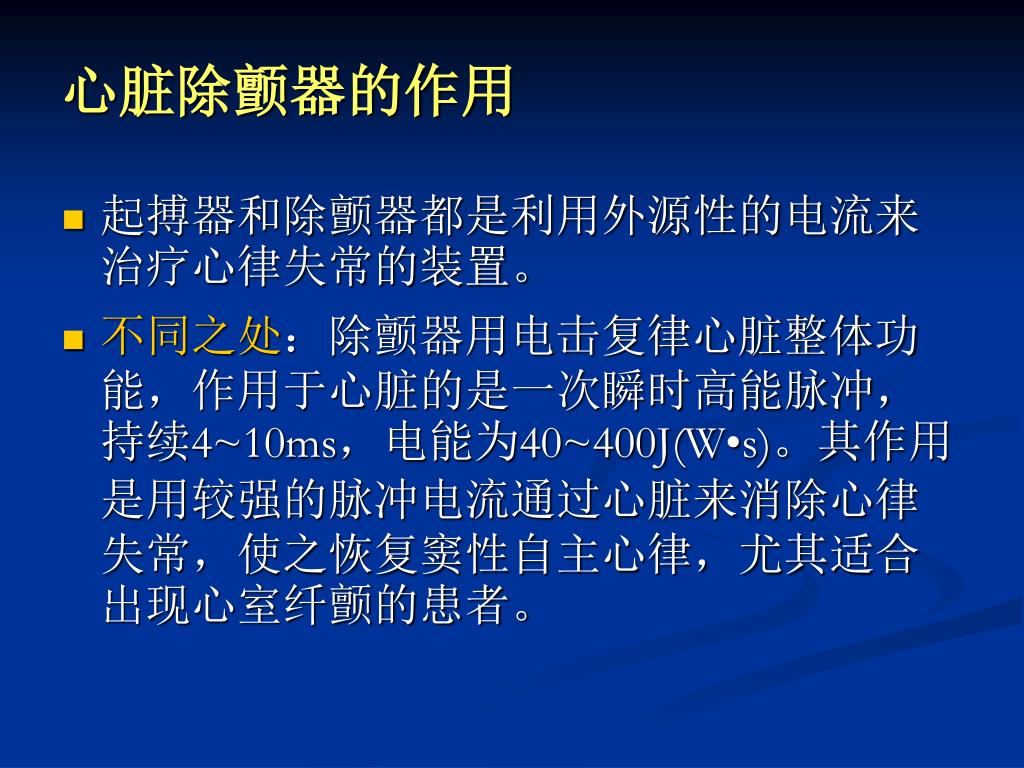 心脏除颤器的作用

■ 起搏器和除颤器都是利用外源性的电流来治疗心律失常的装置。

■ 不同之处：除颤器用电击复律心脏整体功能，作用于心脏的是一次瞬时高能脉冲，持续4~10ms，电能为40~400J(W•s)。其作用是用较强的脉冲电流通过心脏来消除心律失常，使之恢复窦性自主心律，尤其适合出现心室纤颤的患者。